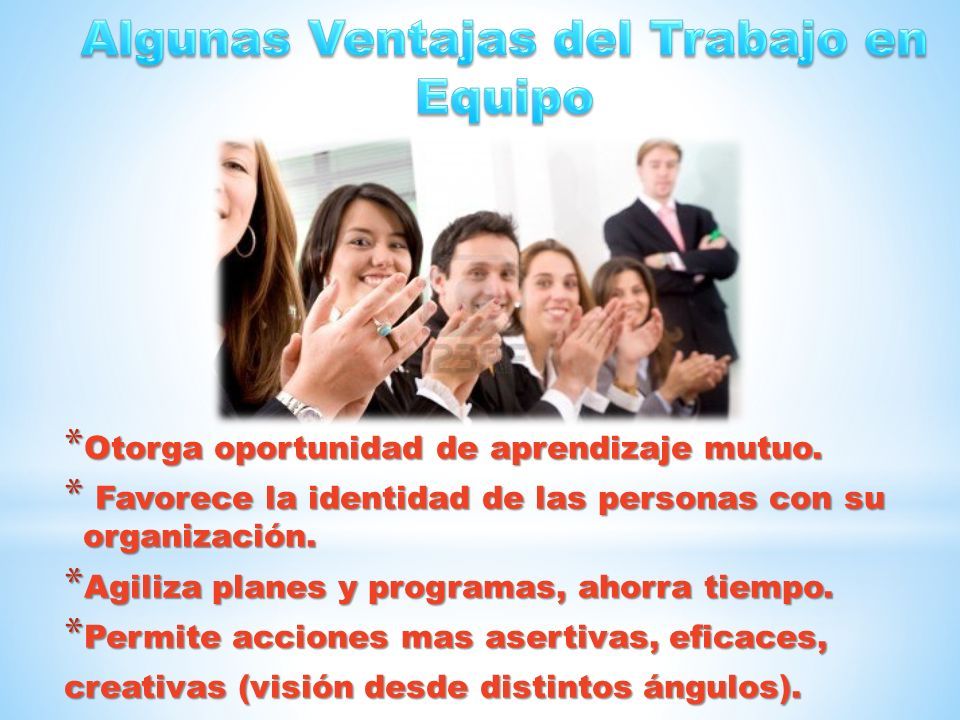 Algunas Ventajas del Trabajo en Equipo

*Otorga oportunidad de aprendizaje mutuo.

* Favorece la identidad de las personas con su organización.

*Agiliza planes y programas, ahorra tiempo.

*Permite acciones mas asertivas, eficaces, creativas (visión desde distintos ángulos).